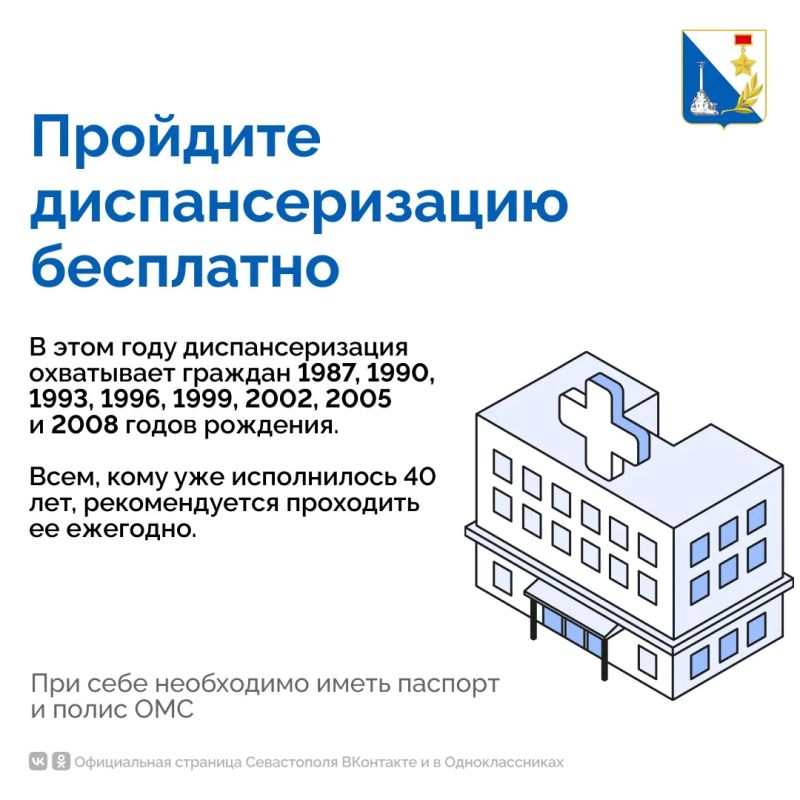 Пройдите диспансеризацию бесплатно

В этом году диспансеризация охватывает граждан 1987, 1990, 1993, 1996, 1999, 2002, 2005 и 2008 годов рождения.

Всем, кому уже исполнилось 40 лет, рекомендуется проходить ее ежегодно.

При себе необходимо иметь паспорт и полис ОМС

Официальная страница Севастополя ВКонтакте и в Одноклассниках